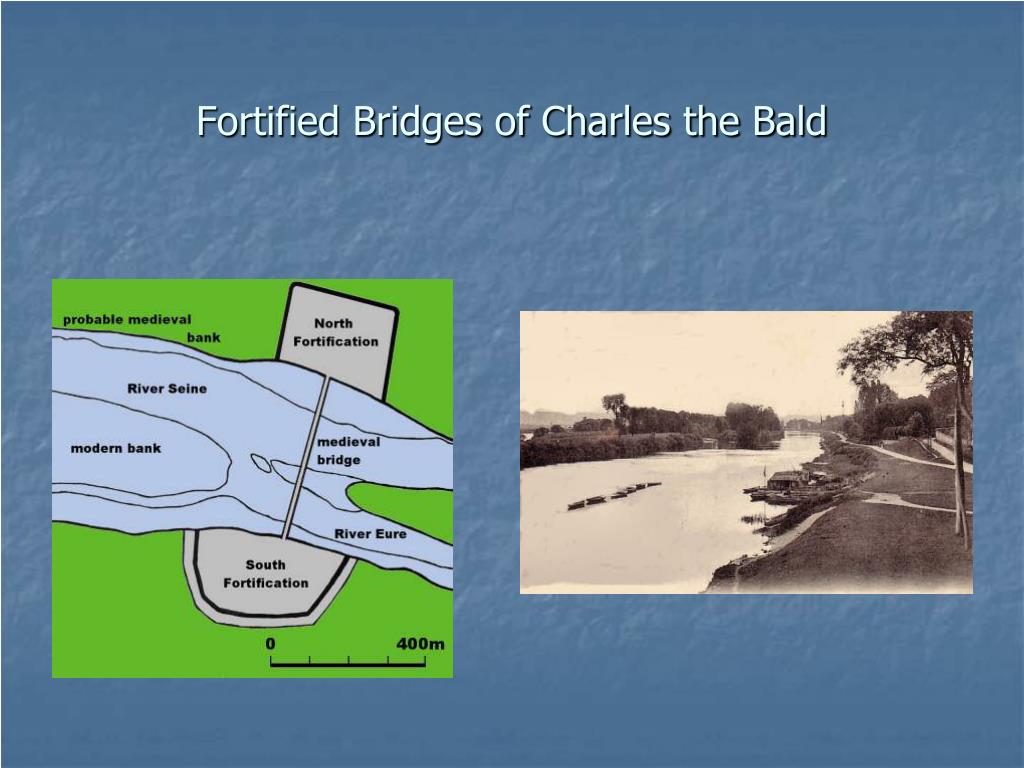 Fortified Bridges of Charles the Bald

probable medieval bank

North Fortification

River Seine

modern bank

medieval bridge

River Eure

South Fortification

0

400m